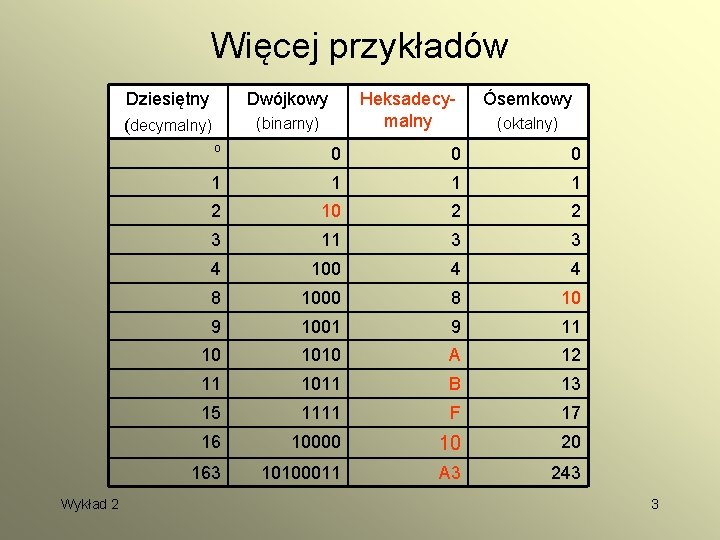 Więcej przykładów

| Dziesiętny (decymalny) | Dwójkowy (binarny) | Heksadecymalny | Ósemkowy (oktalny) |
|---|---|---|---|
| o | 0 | 0 | 0 |
| 1 | 1 | 1 | 1 |
| 2 | 10 | 2 | 2 |
| 3 | 11 | 3 | 3 |
| 4 | 100 | 4 | 4 |
| 8 | 1000 | 8 | 10 |
| 9 | 1001 | 9 | 11 |
| 10 | 1010 | A | 12 |
| 11 | 1011 | B | 13 |
| 15 | 1111 | F | 17 |
| 16 | 10000 | 10 | 20 |
| 163 | 10100011 | A3 | 243 |

Wykład 2

3